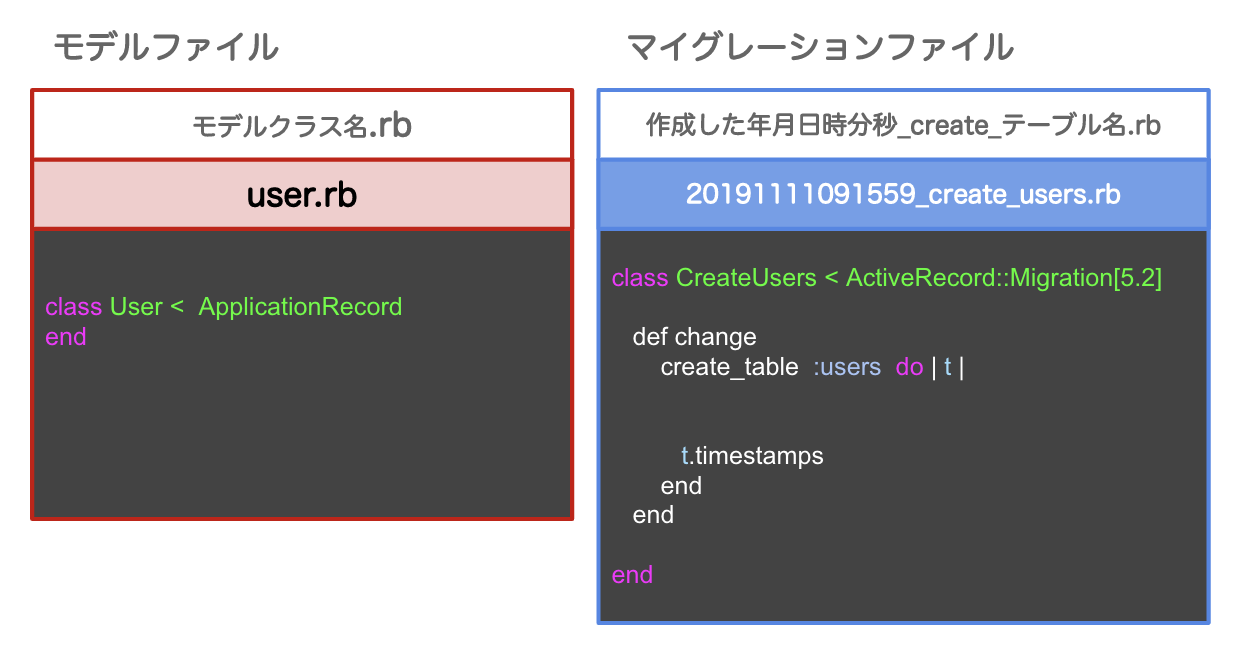 モデルファイル

モデルクラス名.rb

user.rb

class User < ApplicationRecord
end

マイグレーションファイル

作成した年月日時分秒_create_テーブル名.rb

20191111091559_create_users.rb

class CreateUsers < ActiveRecord::Migration[5.2]

def change
create_table :users do | t |

t.timestamps
end
end

end